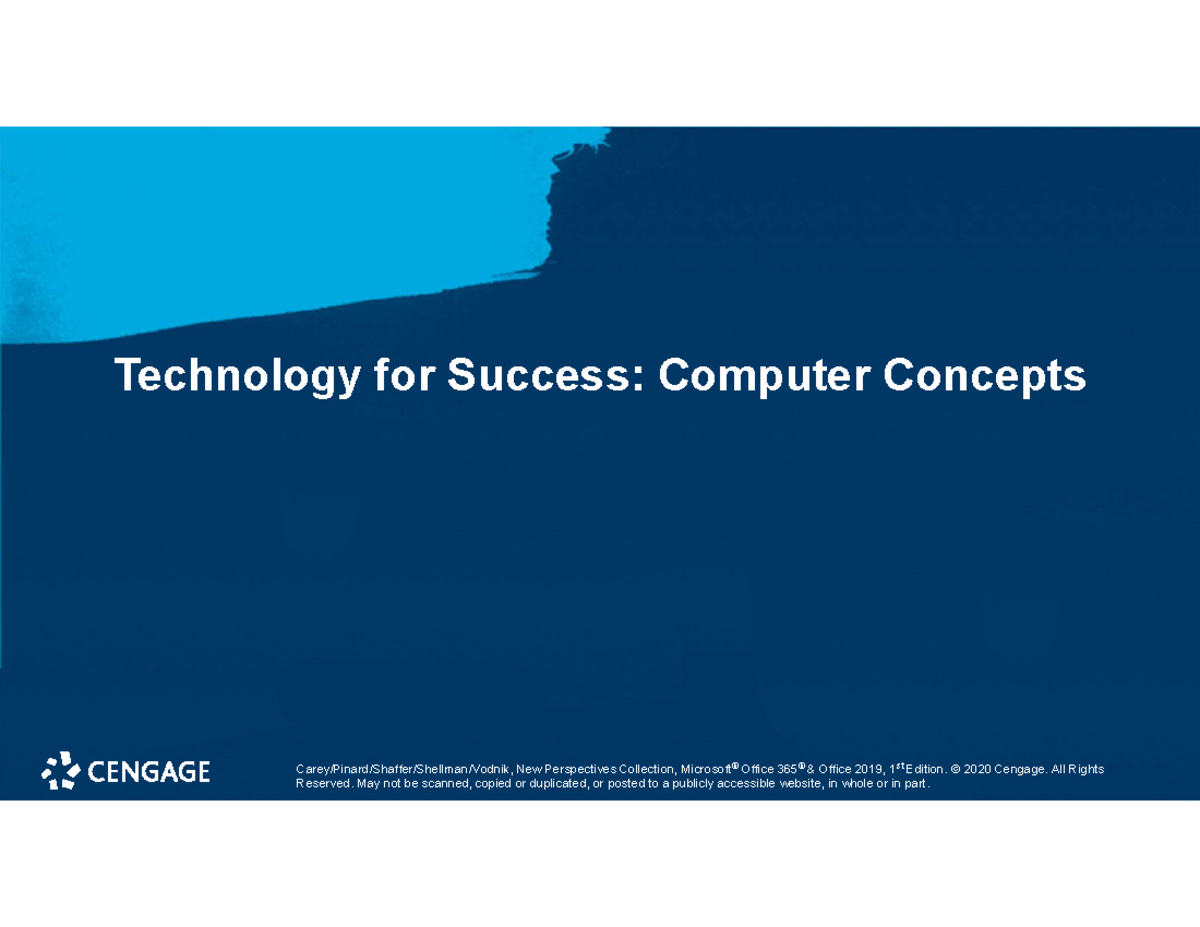 Technology for Success: Computer Concepts

CENGAGE

Carey/Pinard/Shaffer/Shellman/Vodnik, New Perspectives Collection, Microsoft® Office 365® & Office 2019, 1st Edition. © 2020 Cengage. All Rights Reserved. May not be scanned, copied or duplicated, or posted to a publicly accessible website, in whole or in part.